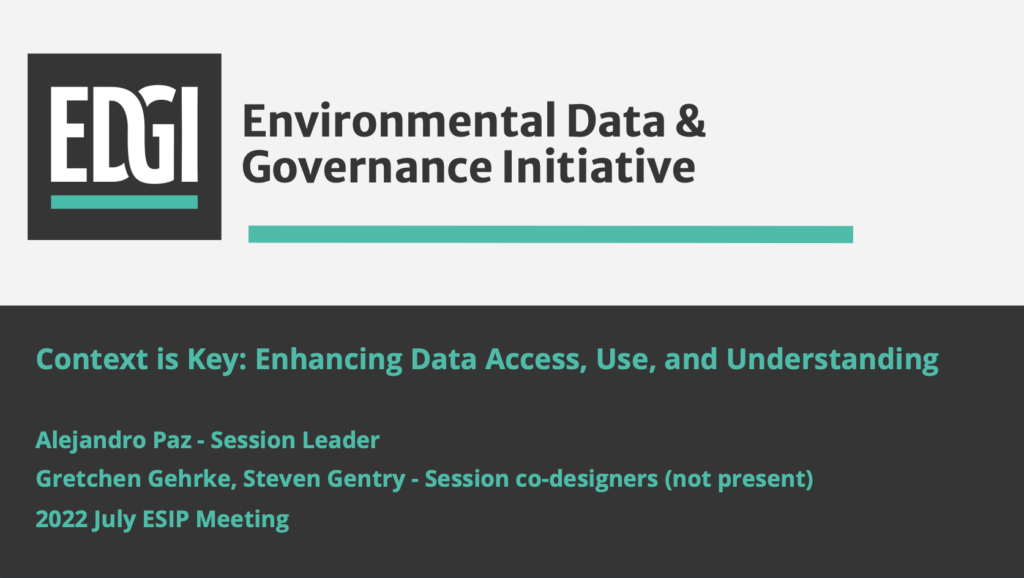 EDGI

Environmental Data & Governance Initiative

Context is Key: Enhancing Data Access, Use, and Understanding

Alejandro Paz - Session Leader
Gretchen Gehrke, Steven Gentry - Session co-designers (not present)
2022 July ESIP Meeting